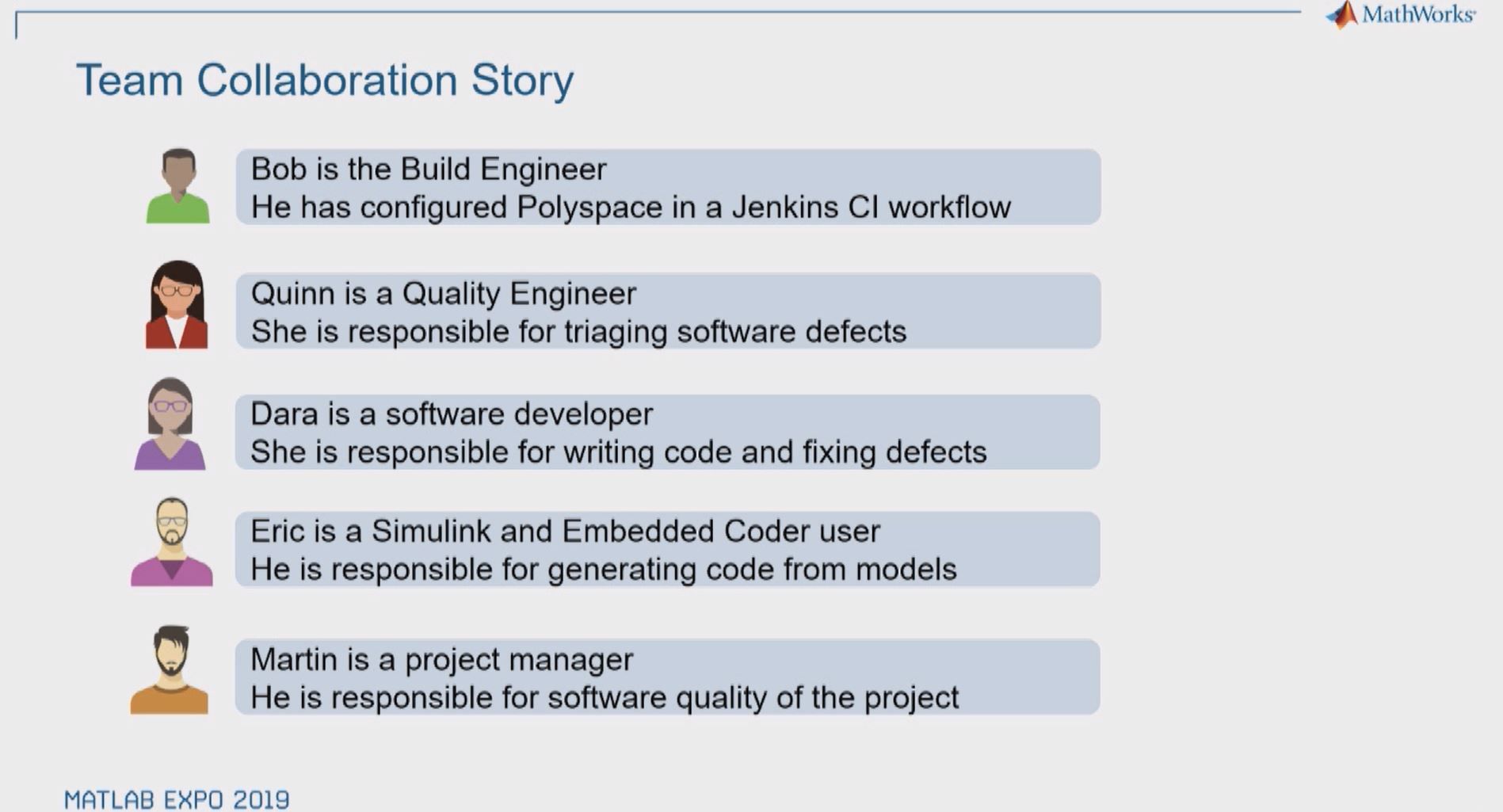 MathWorks

Team Collaboration Story

Bob is the Build Engineer
He has configured Polyspace in a Jenkins CI workflow

Quinn is a Quality Engineer
She is responsible for triaging software defects

Dara is a software developer
She is responsible for writing code and fixing defects

Eric is a Simulink and Embedded Coder user
He is responsible for generating code from models

Martin is a project manager
He is responsible for software quality of the project

MATLAB EXPO 2019